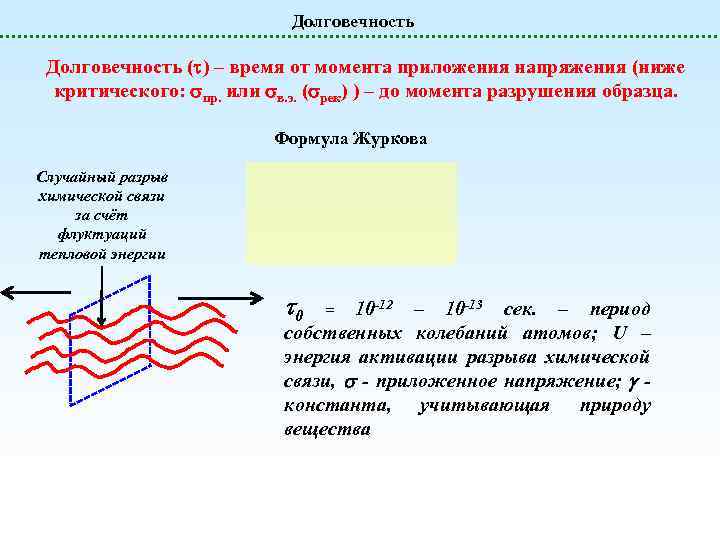 Долговечность

Долговечность ($\tau$) – время от момента приложения напряжения (ниже критического: $\sigma_{пр.}$ или $\sigma_{в.э.}$ ($\sigma_{рек}$) ) – до момента разрушения образца.

Формула Журкова

Случайный разрыв химической связи за счёт флуктуаций тепловой энергии

$\tau_0$ = $10^{-12}$ – $10^{-13}$ сек. – период собственных колебаний атомов; U – энергия активации разрыва химической связи, $\sigma$ - приложенное напряжение; $\gamma$ - константа, учитывающая природу вещества